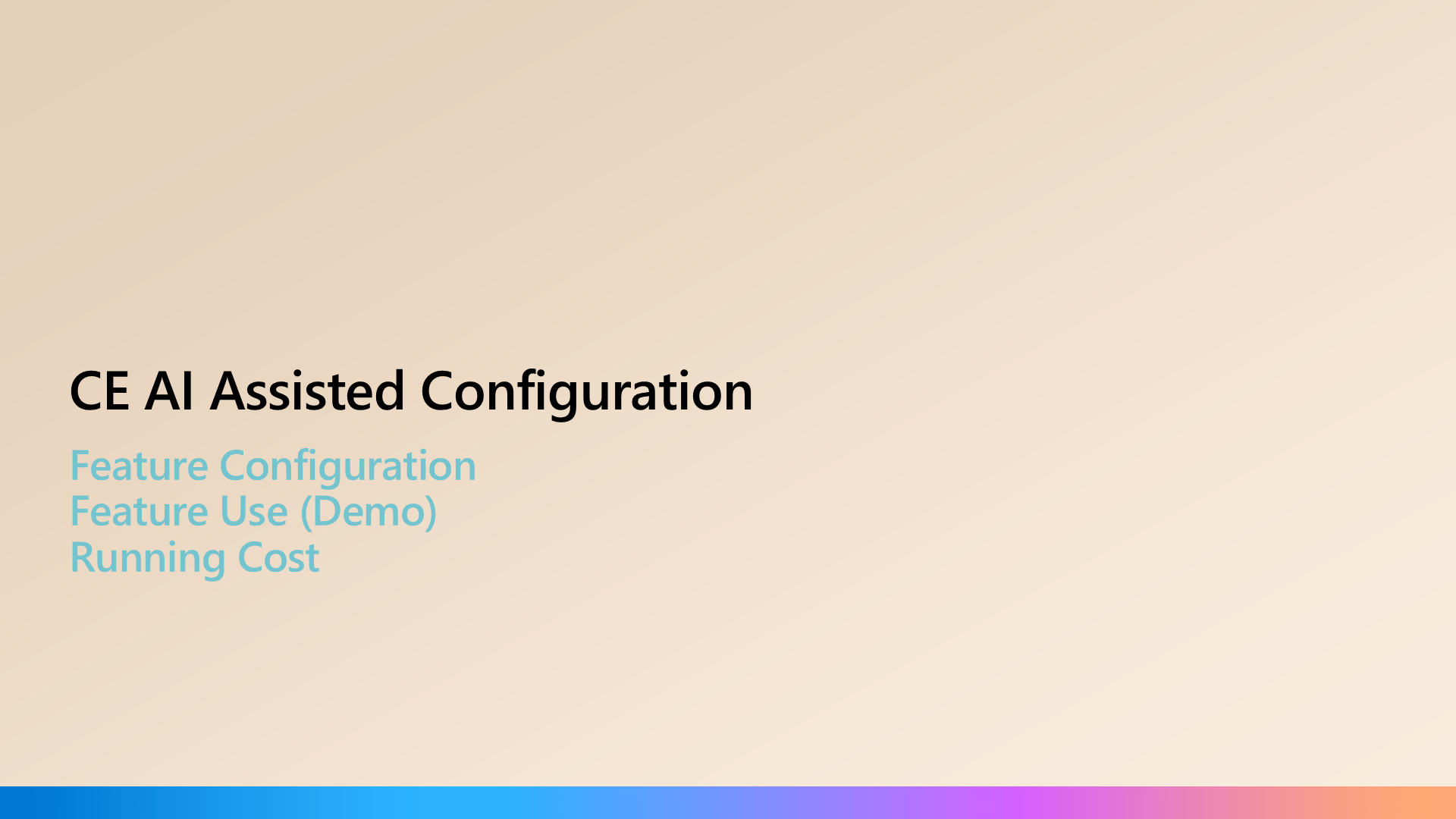 CE AI Assisted Configuration

Feature Configuration
Feature Use (Demo)
Running Cost